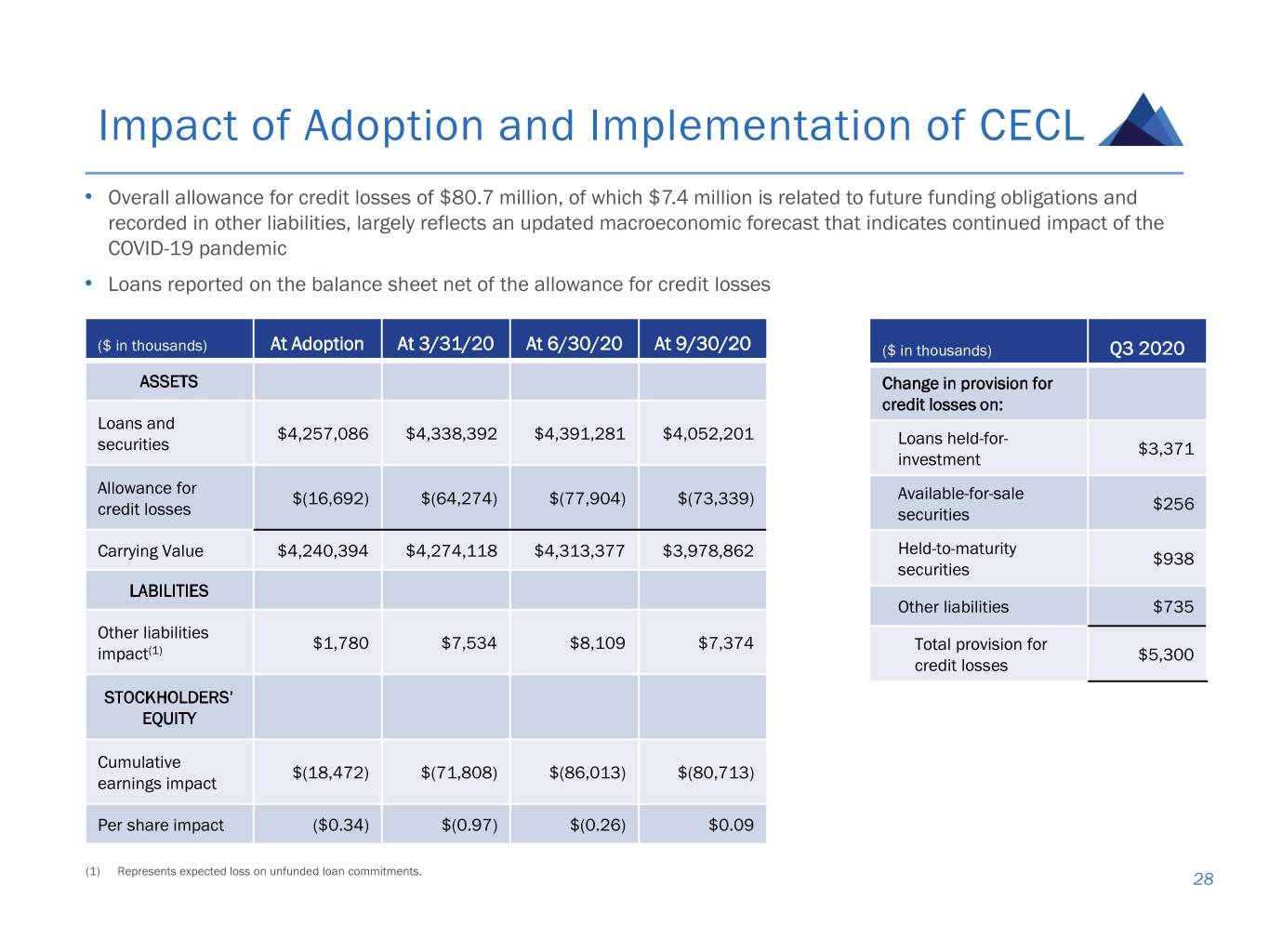 Impact of Adoption and Implementation of CECL

• Overall allowance for credit losses of \$80.7 million, of which \$7.4 million is related to future funding obligations and recorded in other liabilities, largely reflects an updated macroeconomic forecast that indicates continued impact of the COVID-19 pandemic

• Loans reported on the balance sheet net of the allowance for credit losses

| (\$ in thousands) | At Adoption | At 3/31/20 | At 6/30/20 | At 9/30/20 |
|---|---|---|---|---|
| ASSETS | | | | |
| Loans and securities | \$4,257,086 | \$4,338,392 | \$4,391,281 | \$4,052,201 |
| Allowance for credit losses | \$(16,692) | \$(64,274) | \$(77,904) | \$(73,339) |
| Carrying Value | \$4,240,394 | \$4,274,118 | \$4,313,377 | \$3,978,862 |
| LABILITIES | | | | |
| Other liabilities impact$^{(1)}$ | \$1,780 | \$7,534 | \$8,109 | \$7,374 |
| STOCKHOLDERS' EQUITY | | | | |
| Cumulative earnings impact | \$(18,472) | \$(71,808) | \$(86,013) | \$(80,713) |
| Per share impact | (\$0.34) | \$(0.97) | \$(0.26) | \$0.09 |

| (\$ in thousands) | Q3 2020 |
|---|---|
| Change in provision for credit losses on: | |
| Loans held-for-investment | \$3,371 |
| Available-for-sale securities | \$256 |
| Held-to-maturity securities | \$938 |
| Other liabilities | \$735 |
| Total provision for credit losses | \$5,300 |

(1) Represents expected loss on unfunded loan commitments.

28